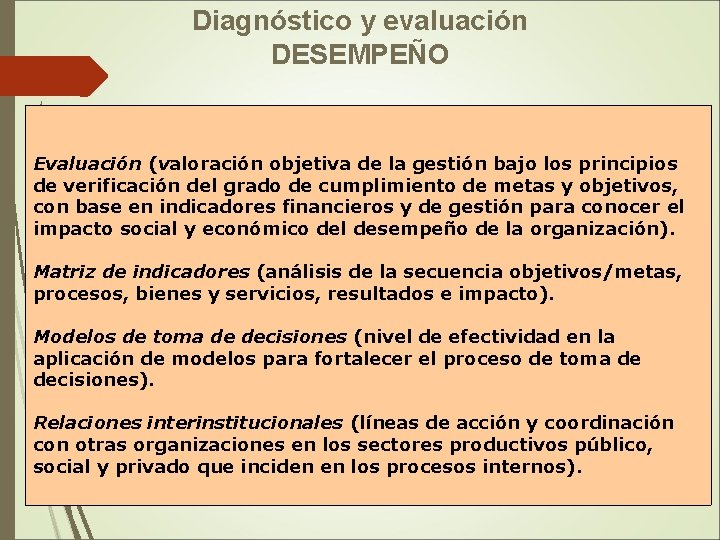 Diagnóstico y evaluación
DESEMPEÑO

Evaluación (valoración objetiva de la gestión bajo los principios de verificación del grado de cumplimiento de metas y objetivos, con base en indicadores financieros y de gestión para conocer el impacto social y económico del desempeño de la organización).

Matriz de indicadores (análisis de la secuencia objetivos/metas, procesos, bienes y servicios, resultados e impacto).

Modelos de toma de decisiones (nivel de efectividad en la aplicación de modelos para fortalecer el proceso de toma de decisiones).

Relaciones interinstitucionales (líneas de acción y coordinación con otras organizaciones en los sectores productivos público, social y privado que inciden en los procesos internos).